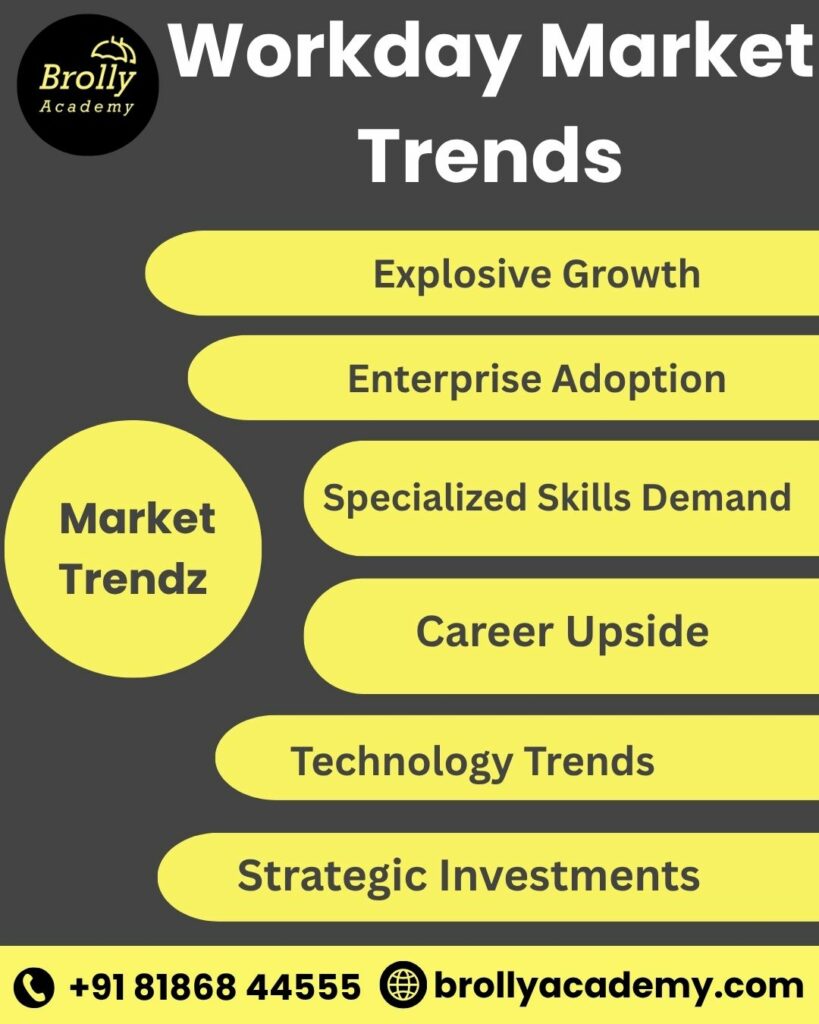 Brolly Academy

Workday Market Trends

Explosive Growth

Enterprise Adoption

Market Trendz

Specialized Skills Demand

Career Upside

Technology Trends

Strategic Investments

+91 81868 44555 brollyacademy.com